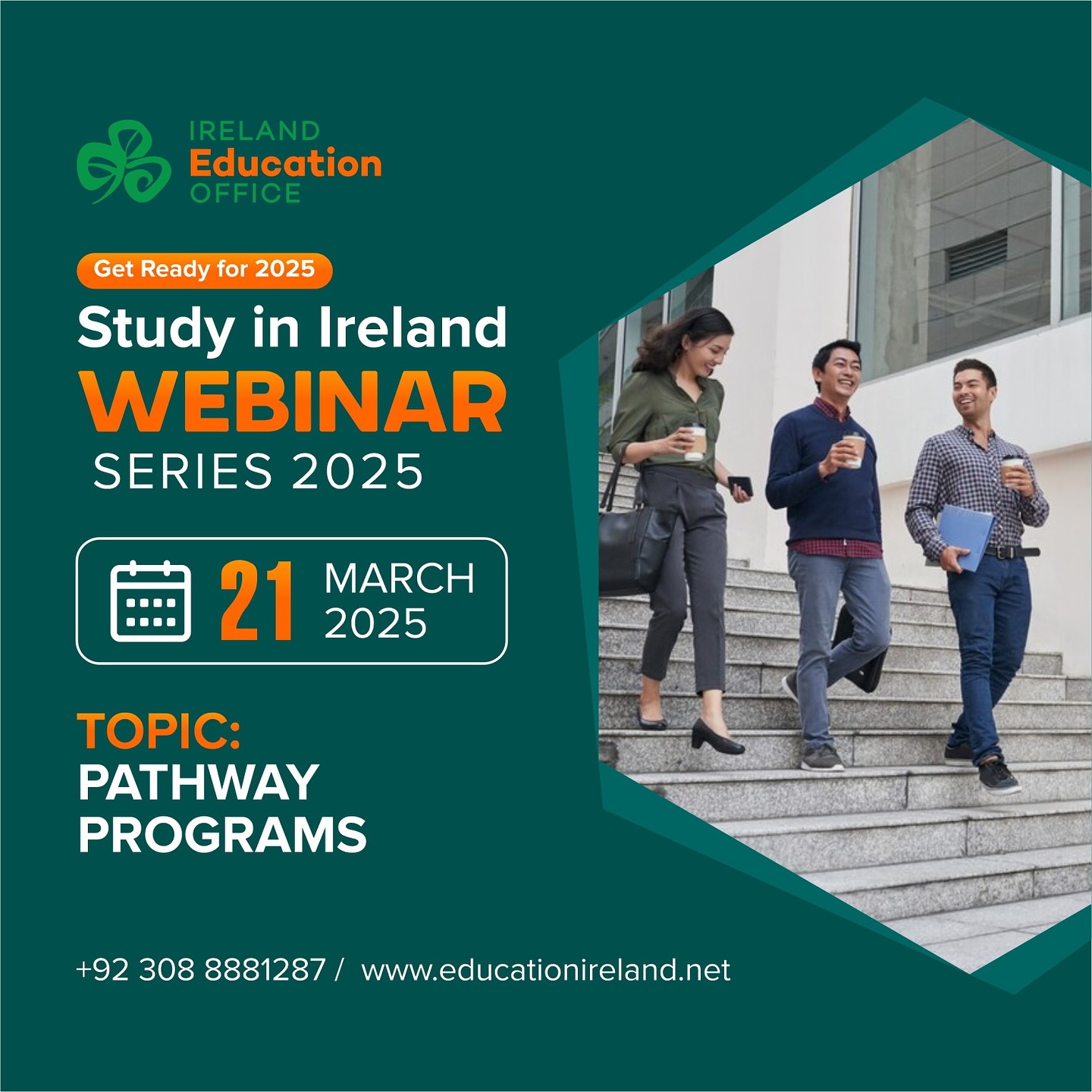 IRELAND
Education
OFFICE

Get Ready for 2025

Study in Ireland
WEBINAR
SERIES 2025

21 MARCH 2025

TOPIC:
PATHWAY
PROGRAMS

+92 308 8881287 / www.educationireland.net